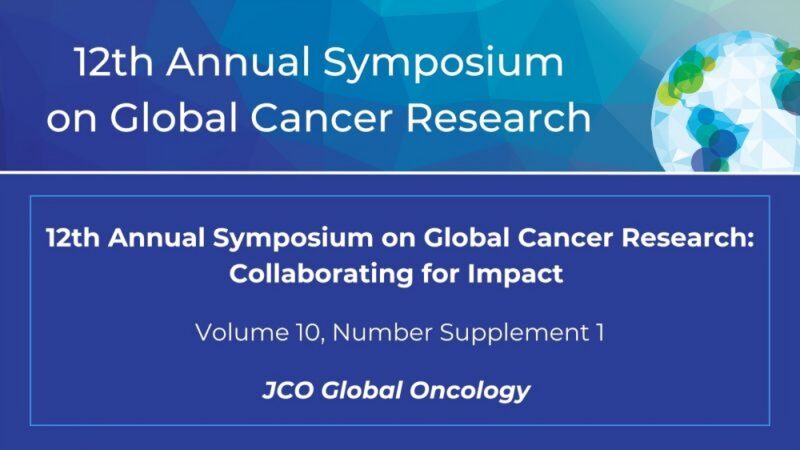 12th Annual Symposium on Global Cancer Research

12th Annual Symposium on Global Cancer Research: Collaborating for Impact

Volume 10, Number Supplement 1

JCO Global Oncology